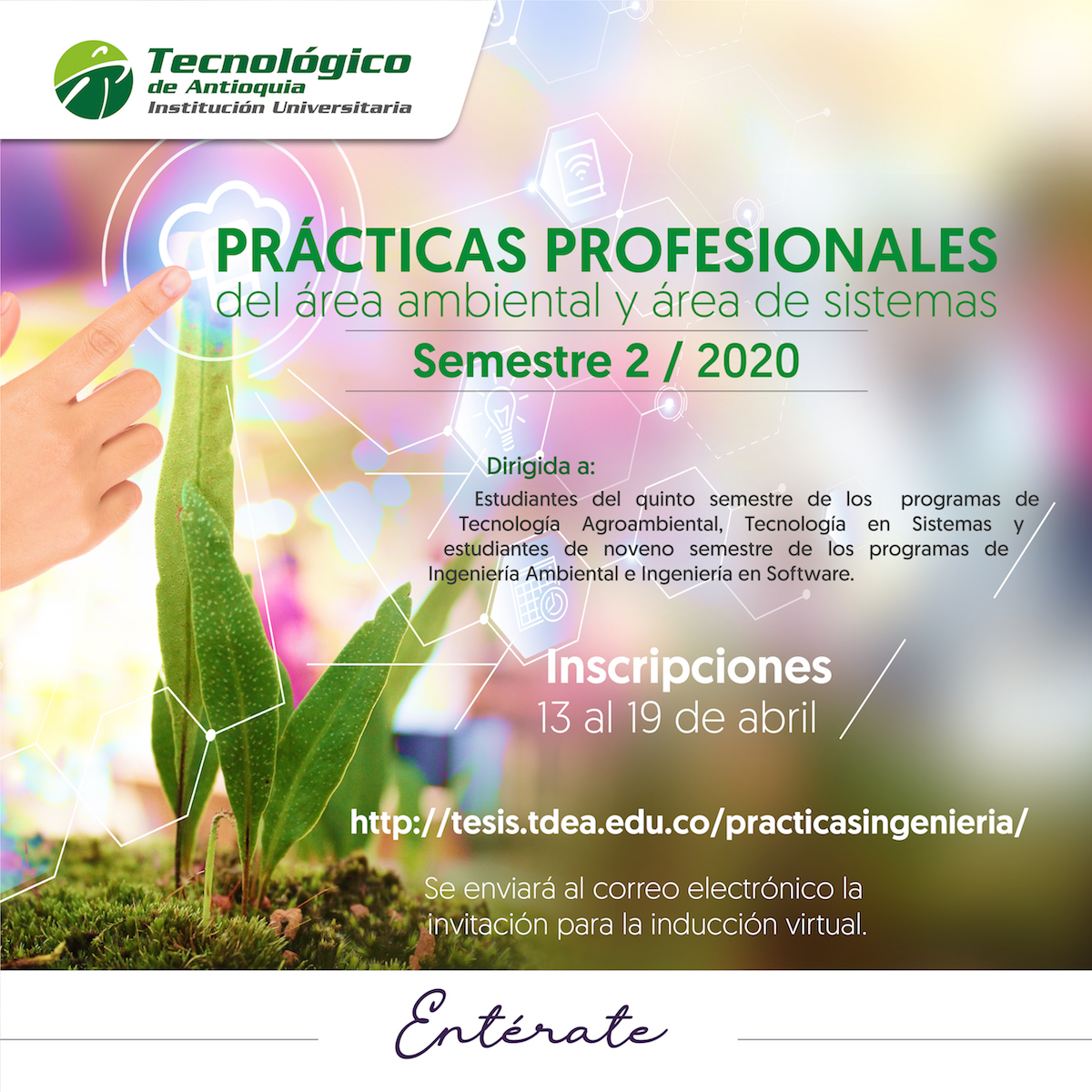 Tecnológico
de Antioquia
Institución Universitaria

PRÁCTICAS PROFESIONALES
del área ambiental y área de sistemas

Semestre 2 / 2020

Dirigida a:

Estudiantes del quinto semestre de los programas de Tecnología Agroambiental, Tecnología en Sistemas y estudiantes de noveno semestre de los programas de Ingeniería Ambiental e Ingeniería en Software.

Inscripciones
13 al 19 de abril

http://tesis.tdea.edu.co/practicasingenieria/

Se enviará al correo electrónico la invitación para la inducción virtual.

Entérate